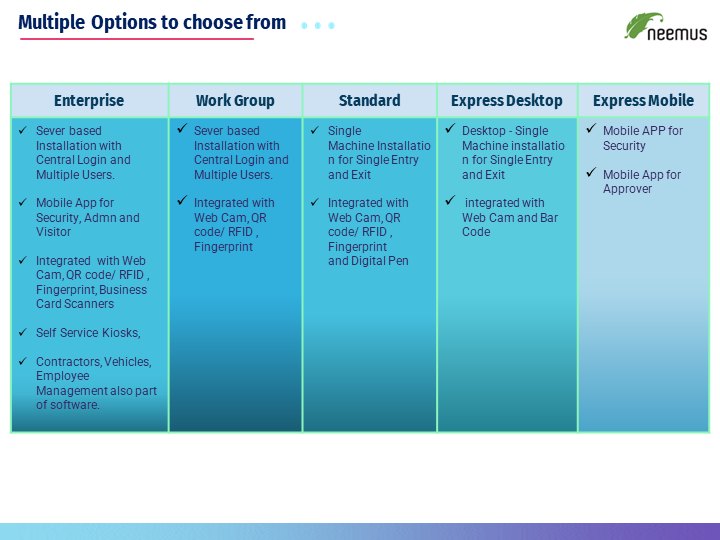 Multiple Options to choose from

neemus

| Enterprise | Work Group | Standard | Express Desktop | Express Mobile |
|---|---|---|---|---|
| ✓ Sever based Installation with Central Login and Multiple Users. ✓ Mobile App for Security, Admn and Visitor ✓ Integrated with Web Cam, QR code/ RFID , Fingerprint, Business Card Scanners ✓ Self Service Kiosks, ✓ Contractors, Vehicles, Employee Management also part of software. | ✓ Sever based Installation with Central Login and Multiple Users. ✓ Integrated with Web Cam, QR code/ RFID , Fingerprint | ✓ Single Machine Installation for Single Entry and Exit ✓ Integrated with Web Cam, QR code/ RFID , Fingerprint and Digital Pen | ✓ Desktop - Single Machine installation for Single Entry and Exit ✓ integrated with Web Cam and Bar Code | ✓ Mobile APP for Security ✓ Mobile App for Approver |